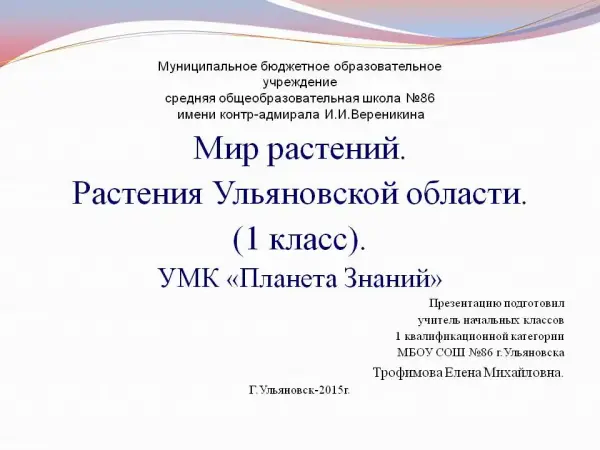 Муниципальное бюджетное образовательное учреждение
средняя общеобразовательная школа №86
имени контр-адмирала И.И.Вереникина

Мир растений.
Растения Ульяновской области.
(1 класс).
УМК «Планета Знаний»

Презентацию подготовил
учитель начальных классов
1 квалификационной категории
МБОУ СОШ №86 г.Ульяновска
Трофимова Елена Михайловна.

Г.Ульяновск-2015г.